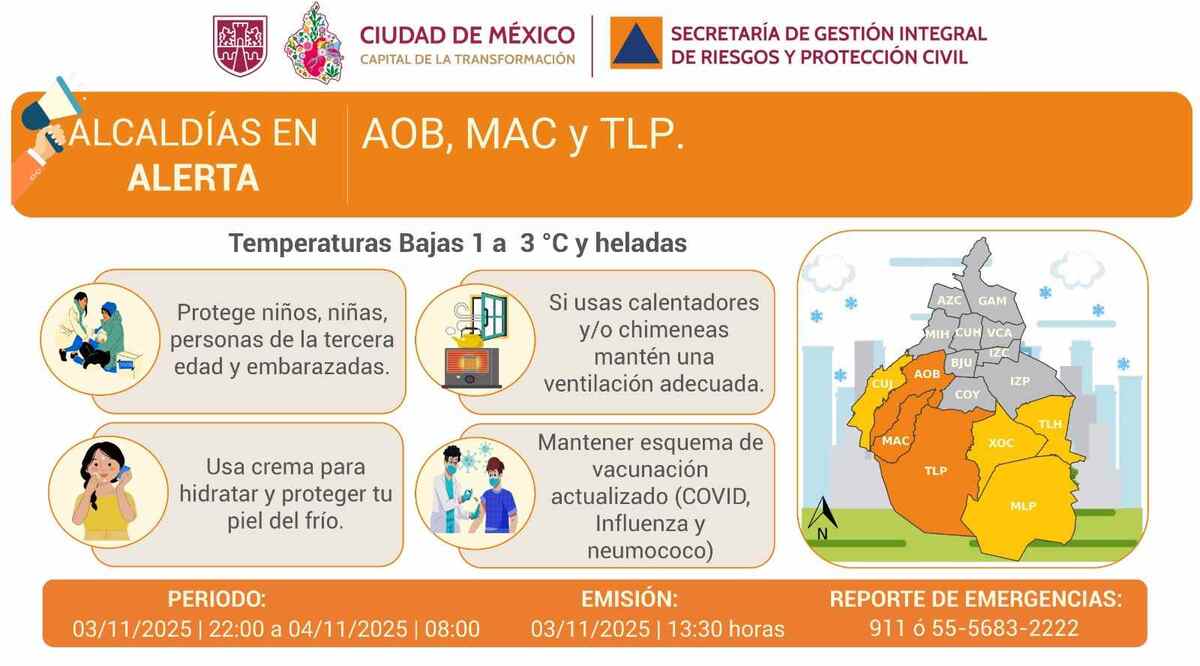 CIUDAD DE MÉXICO
CAPITAL DE LA TRANSFORMACIÓN

SECRETARÍA DE GESTIÓN INTEGRAL DE RIESGOS Y PROTECCIÓN CIVIL

ALCALDÍAS EN ALERTA

AOB, MAC y TLP.

Temperaturas Bajas 1 a 3 °C y heladas

Protege niños, niñas, personas de la tercera edad y embarazadas.

Si usas calentadores y/o chimeneas mantén una ventilación adecuada.

Usa crema para hidratar y proteger tu piel del frío.

Mantener esquema de vacunación actualizado (COVID, Influenza y neumococo)

AZC
GAM
MIH
CUH
VCA
IZC
BJU
CUJ
AOB
IZP
COY
MAC
TLH
XOC
TLP
MLP
N

PERIODO:
03/11/2025 | 22:00 a 04/11/2025 | 08:00

EMISIÓN:
03/11/2025 | 13:30 horas

REPORTE DE EMERGENCIAS:
911 ó 55-5683-2222